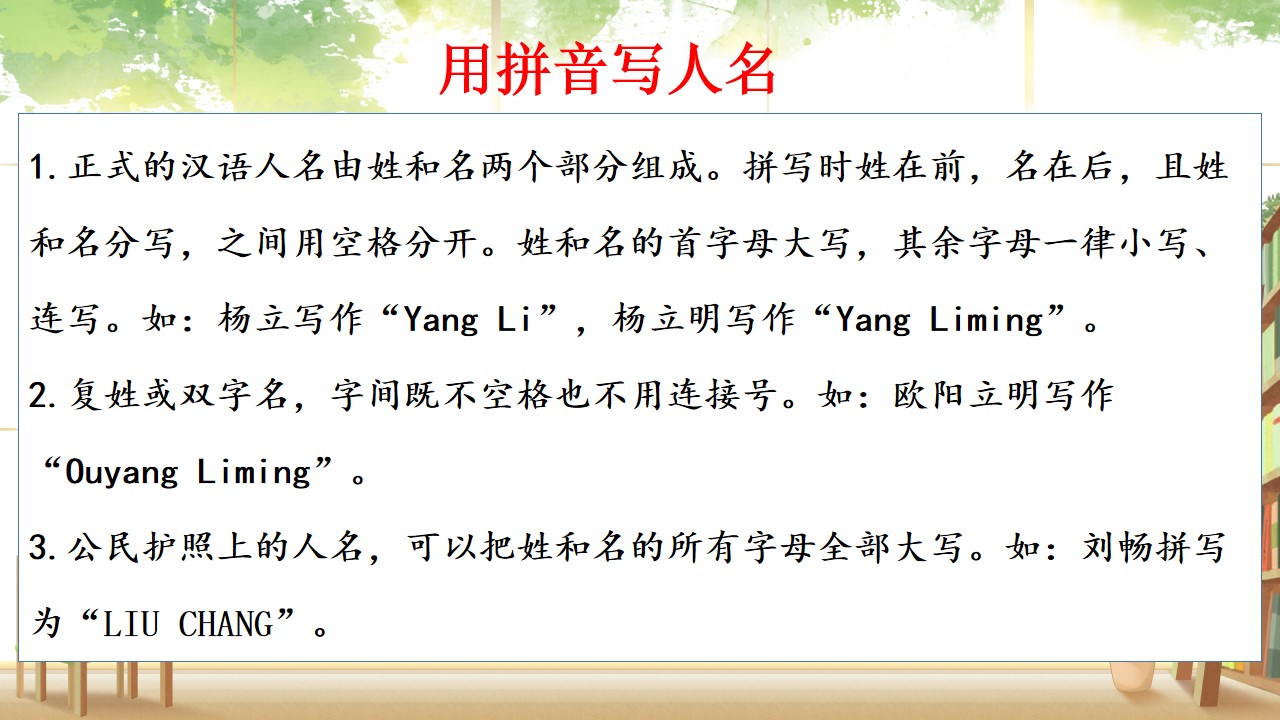 用拼音写人名

1.正式的汉语人名由姓和名两个部分组成。拼写时姓在前，名在后，且姓和名分写，之间用空格分开。姓和名的首字母大写，其余字母一律小写、连写。如：杨立写作“Yang Li”，杨立明写作“Yang Liming”。

2.复姓或双字名，字间既不空格也不用连接号。如：欧阳立明写作“Ouyang Liming”。

3.公民护照上的人名，可以把姓和名的所有字母全部大写。如：刘畅拼写为“LIU CHANG”。